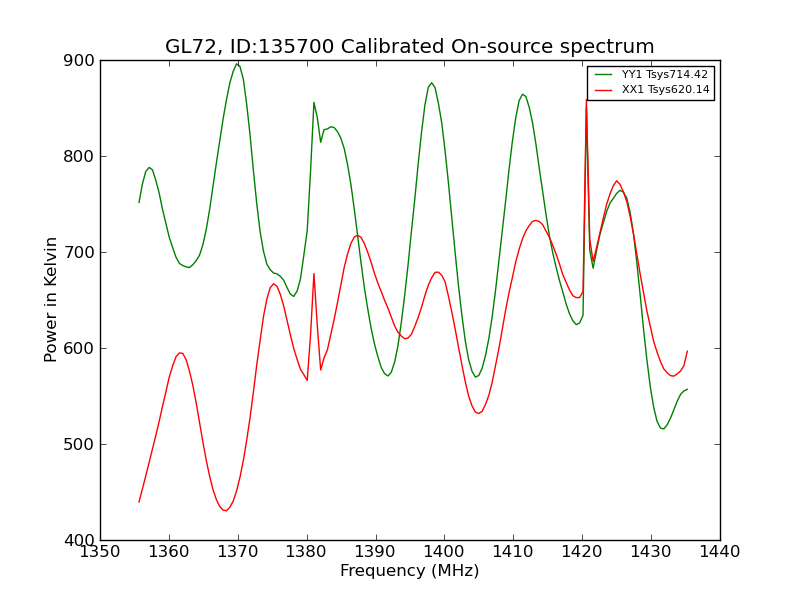 GL72, ID:135700 Calibrated On-source spectrum

YY1 Tsys714.42
XX1 Tsys620.14

Power in Kelvin

900
800
700
600
500
400

1350 1360 1370 1380 1390 1400 1410 1420 1430 1440

Frequency (MHz)